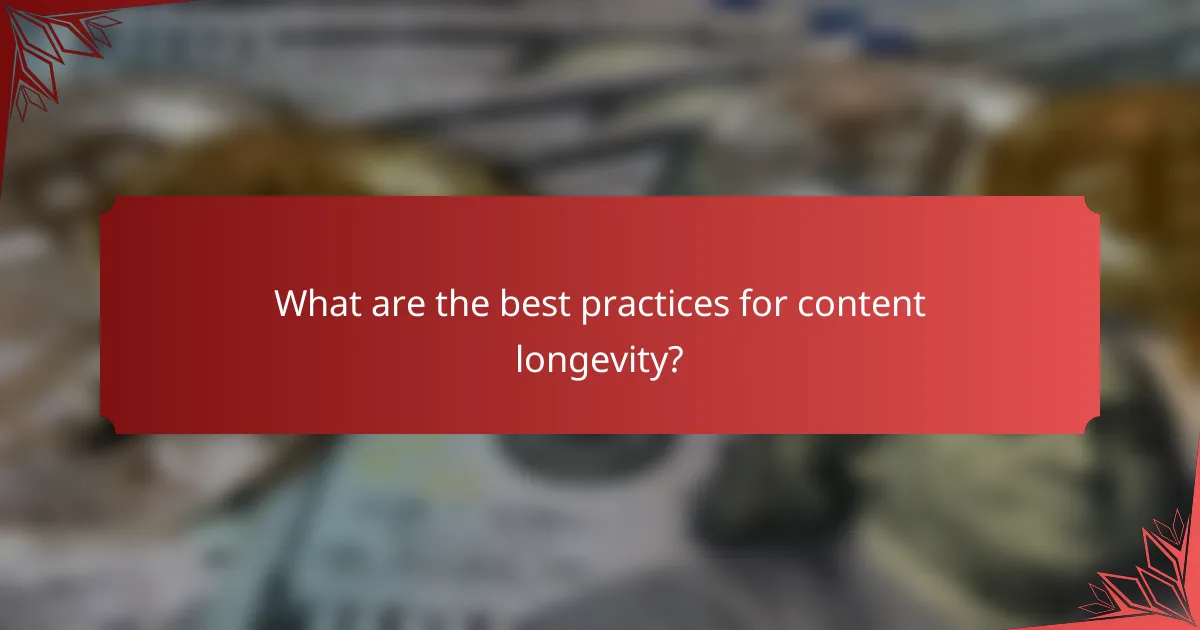 What are the best practices for content longevity?